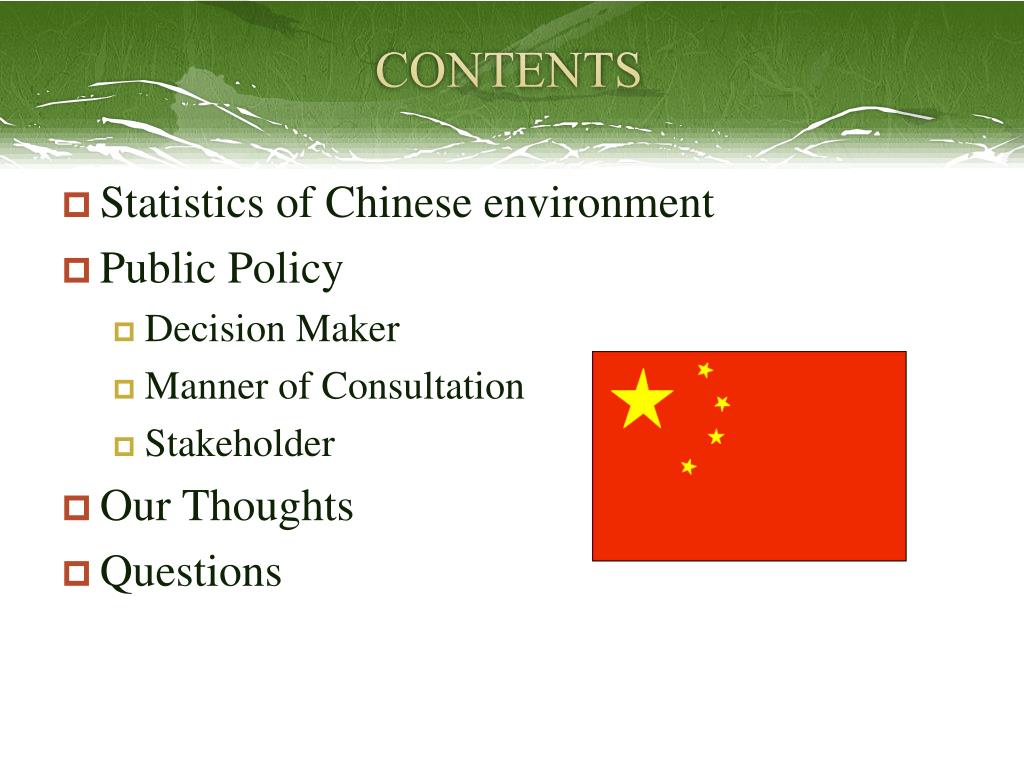 CONTENTS

Statistics of Chinese environment
Public Policy
Decision Maker
Manner of Consultation
Stakeholder
Our Thoughts
Questions